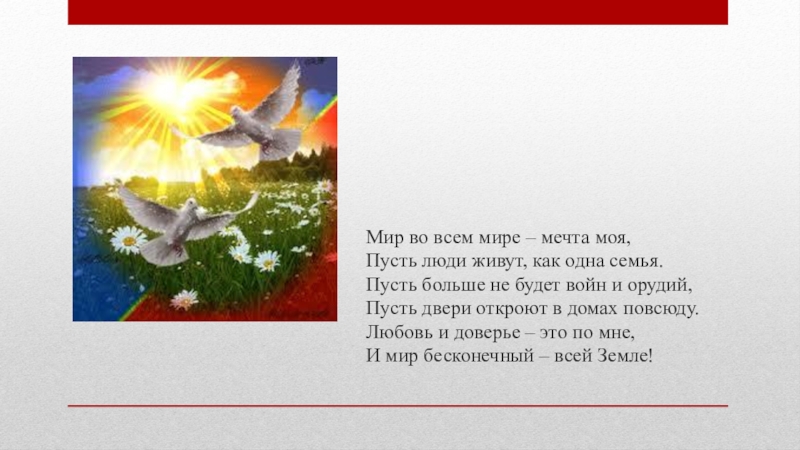 Мир во всем мире – мечта моя,
Пусть люди живут, как одна семья.
Пусть больше не будет войн и орудий,
Пусть двери откроют в домах повсюду.
Любовь и доверье – это по мне,
И мир бесконечный – всей Земле!